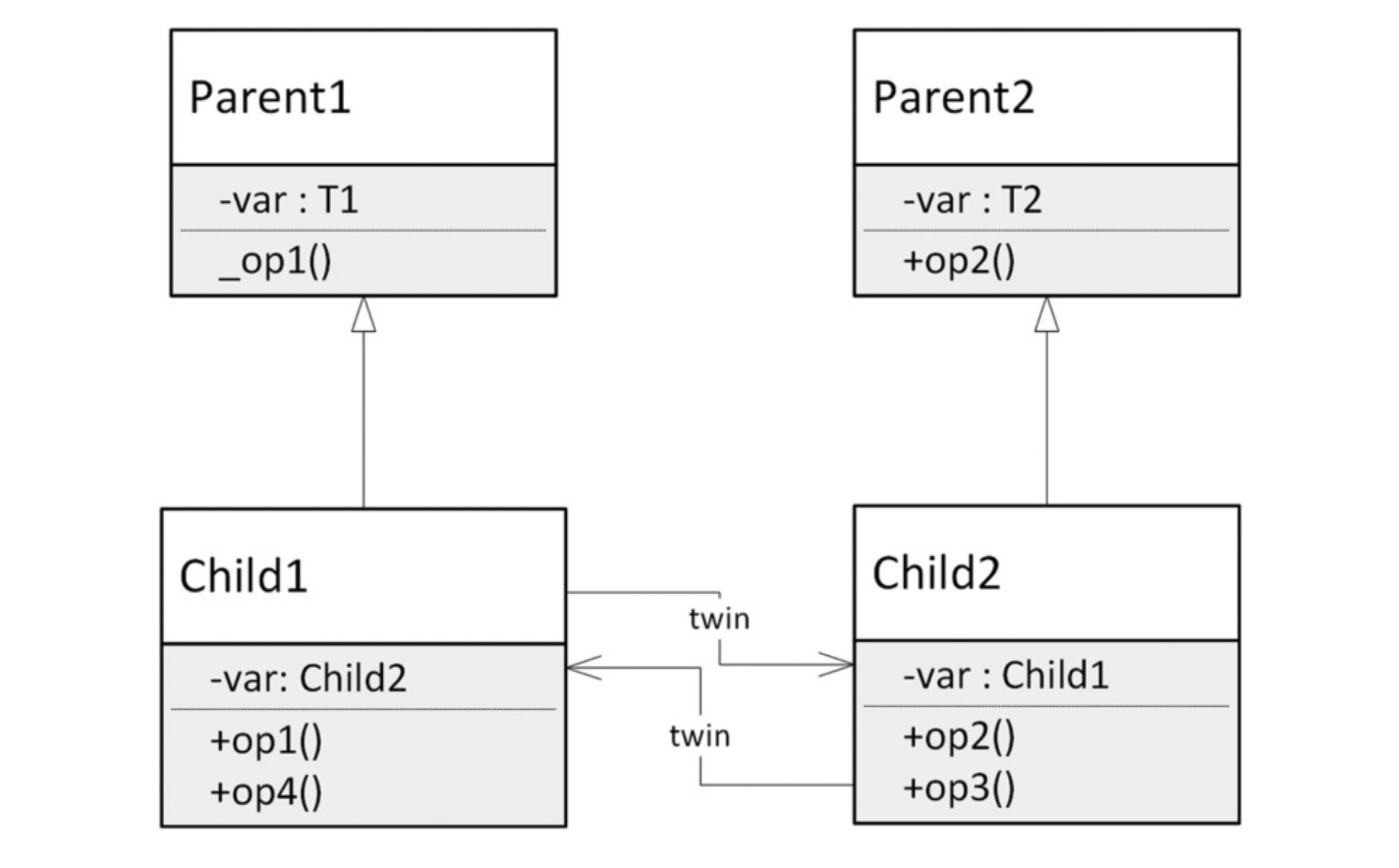 Parent1

-var : T1

_op1()

Parent2

-var : T2

+op2()

Child1

-var: Child2

+op1()
+op4()

twin

twin

Child2

-var : Child1

+op2()
+op3()